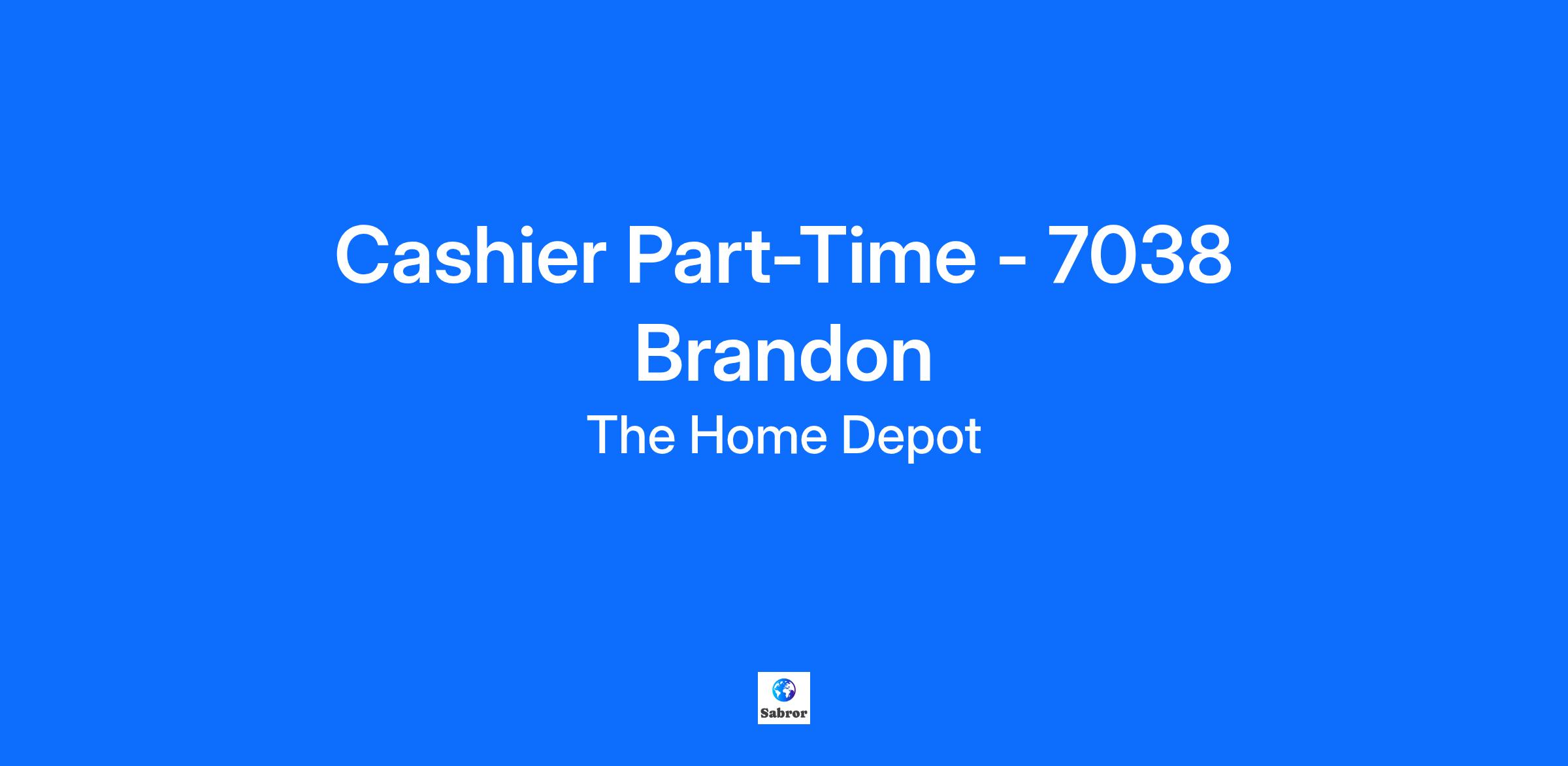 Cashier Part-Time - 7038 Brandon

The Home Depot

Sabror